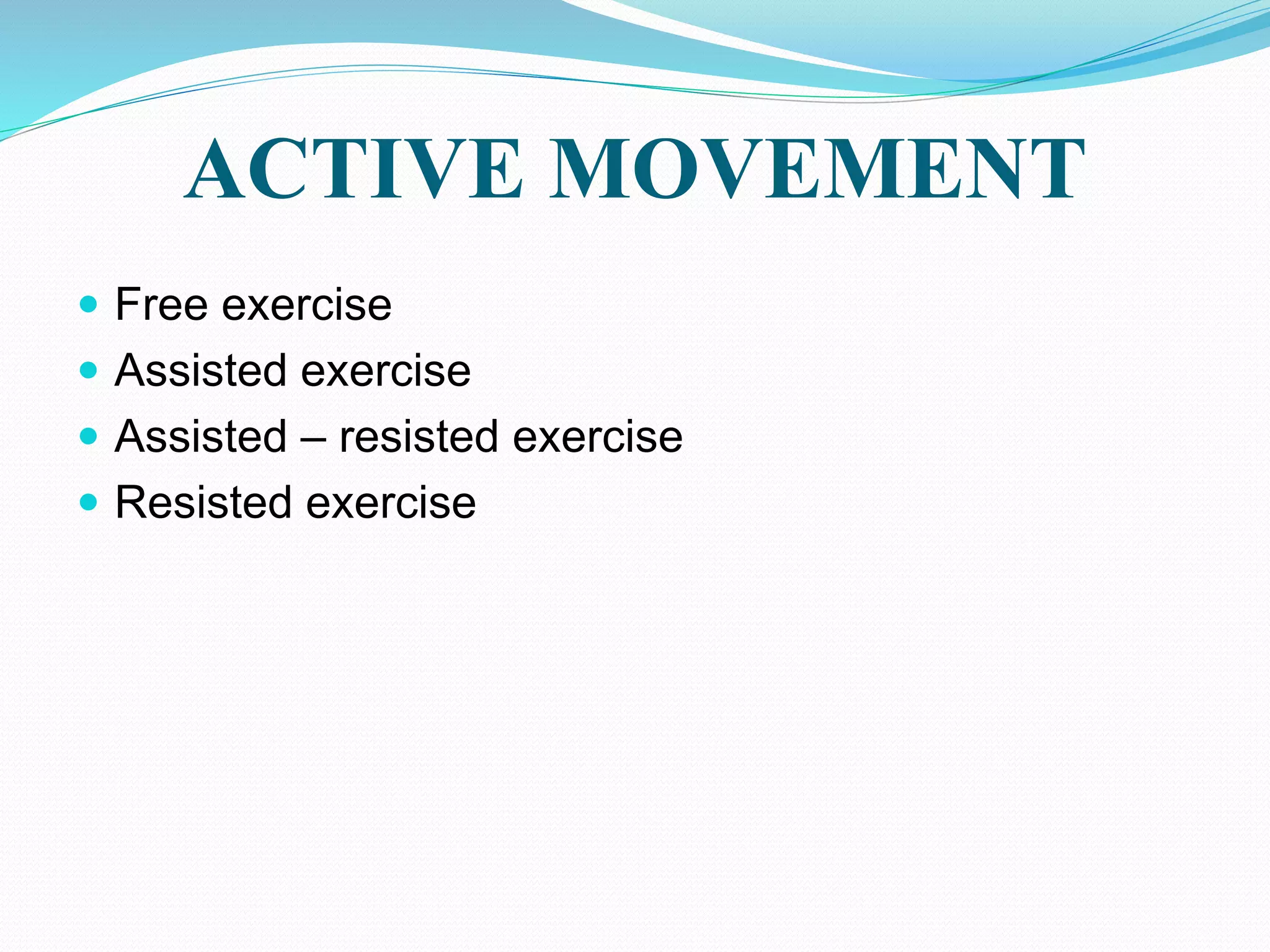 ACTIVE MOVEMENT

- Free exercise
- Assisted exercise
- Assisted – resisted exercise
- Resisted exercise